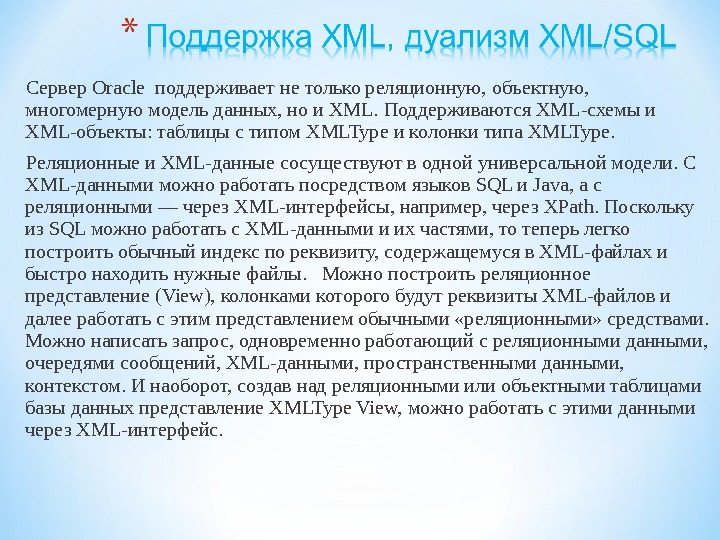 * Поддержка XML, дуализм XML/SQL

Сервер Oracle поддерживает не только реляционную, объектную, многомерную модель данных, но и XML. Поддерживаются XML-схемы и XML-объекты: таблицы с типом XMLType и колонки типа XMLType.

Реляционные и XML-данные сосуществуют в одной универсальной модели. С XML-данными можно работать посредством языков SQL и Java, а с реляционными — через XML-интерфейсы, например, через XPath. Поскольку из SQL можно работать с XML-данными и их частями, то теперь легко построить обычный индекс по реквизиту, содержащемуся в XML-файлах и быстро находить нужные файлы. Можно построить реляционное представление (View), колонками которого будут реквизиты XML-файлов и далее работать с этим представлением обычными «реляционными» средствами. Можно написать запрос, одновременно работающий с реляционными данными, очередями сообщений, XML-данными, пространственными данными, контекстом. И наоборот, создав над реляционными или объектными таблицами базы данных представление XMLType View, можно работать с этими данными через XML-интерфейс.